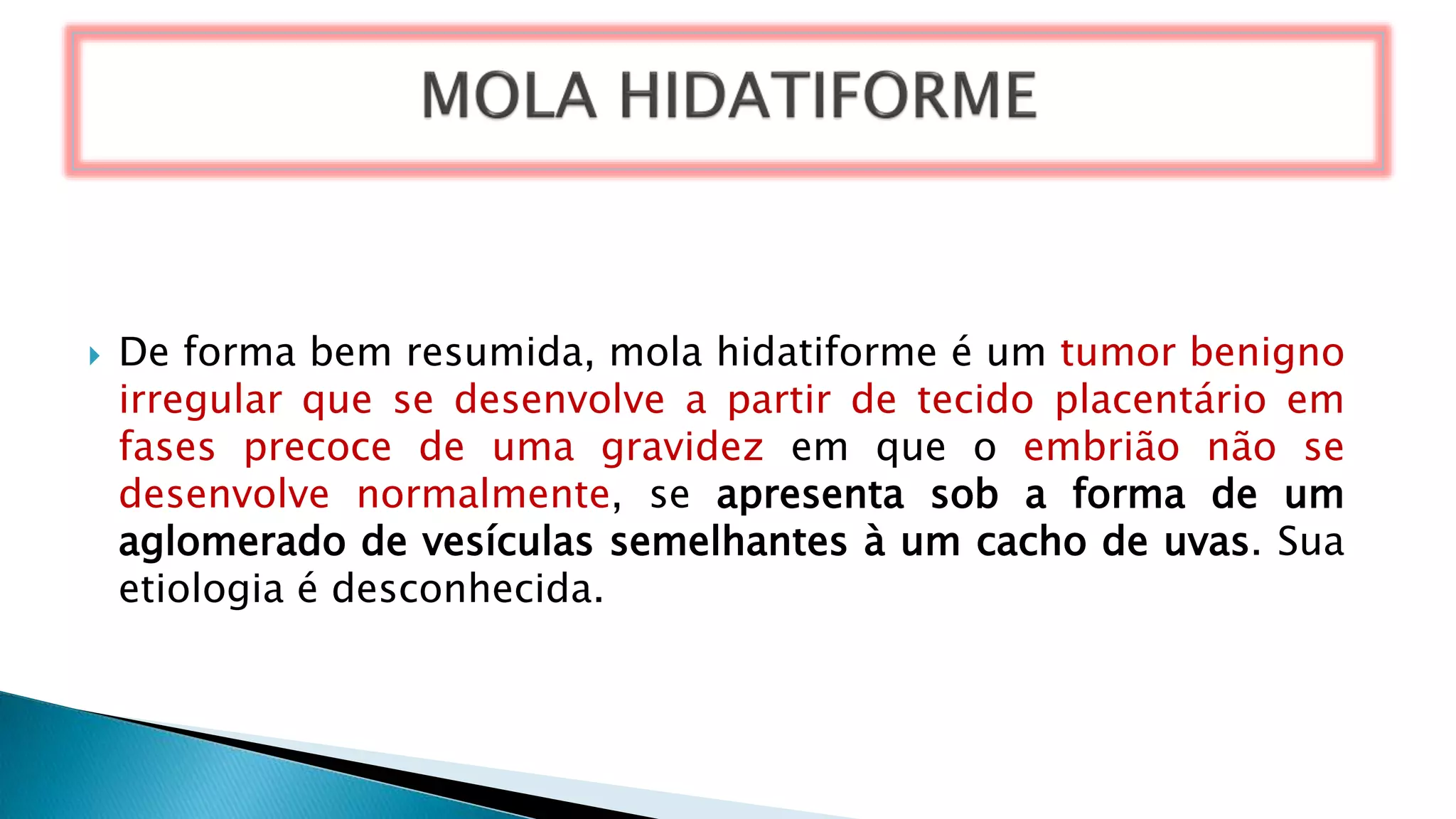 MOLA HIDATIFORME

De forma bem resumida, mola hidatiforme é um tumor benigno irregular que se desenvolve a partir de tecido placentário em fases precoce de uma gravidez em que o embrião não se desenvolve normalmente, se apresenta sob a forma de um aglomerado de vesículas semelhantes à um cacho de uvas. Sua etiologia é desconhecida.